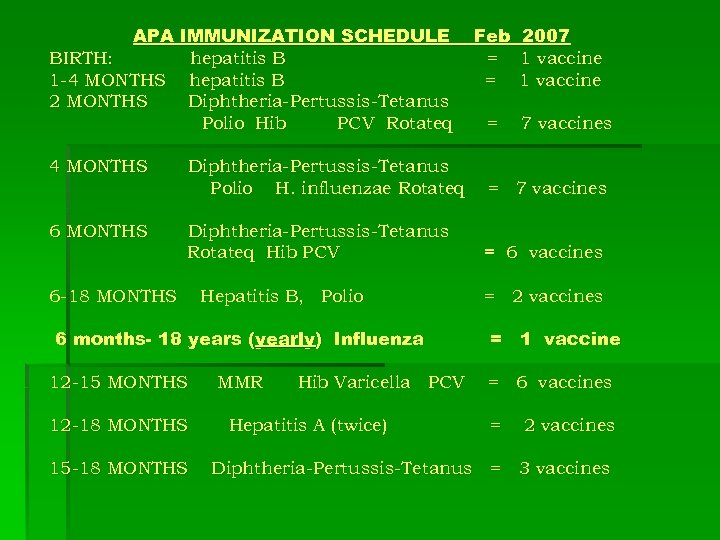 APA IMMUNIZATION SCHEDULE Feb 2007

BIRTH: hepatitis B = 1 vaccine
1-4 MONTHS hepatitis B = 1 vaccine
2 MONTHS Diphtheria-Pertussis-Tetanus Polio Hib PCV Rotateq = 7 vaccines

4 MONTHS Diphtheria-Pertussis-Tetanus Polio H. influenzae Rotateq = 7 vaccines

6 MONTHS Diphtheria-Pertussis-Tetanus Rotateq Hib PCV = 6 vaccines

6-18 MONTHS Hepatitis B, Polio = 2 vaccines

6 months- 18 years (yearly) Influenza = 1 vaccine

12-15 MONTHS MMR Hib Varicella PCV = 6 vaccines

12-18 MONTHS Hepatitis A (twice) = 2 vaccines

15-18 MONTHS Diphtheria-Pertussis-Tetanus = 3 vaccines